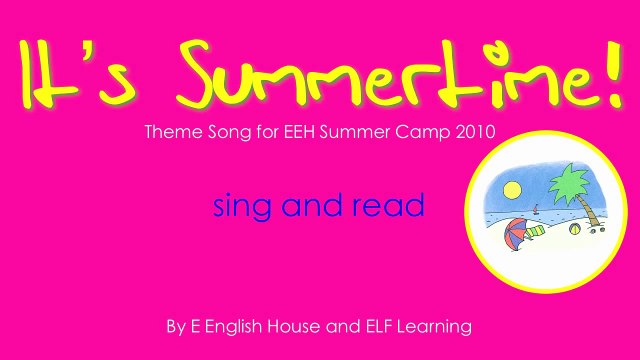 It's Summertime!

Theme Song for EEH Summer Camp 2010

sing and read

By E English House and ELF Learning